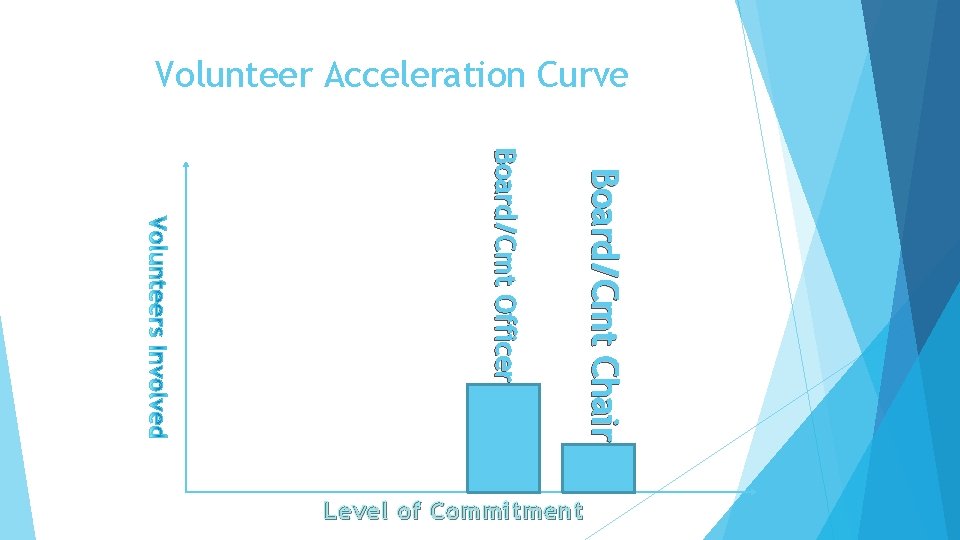 Volunteer Acceleration Curve

Volunteers Involved

Board/Cmt Officer

Board/Cmt Chair

Level of Commitment